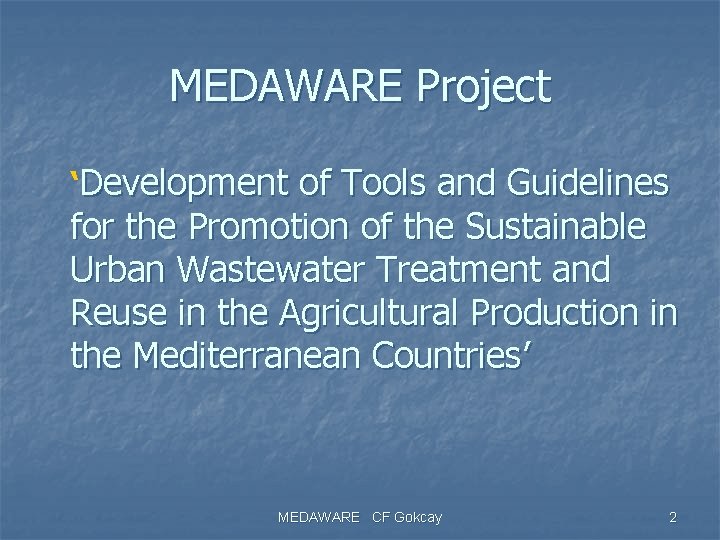 MEDAWARE Project

‘Development of Tools and Guidelines for the Promotion of the Sustainable Urban Wastewater Treatment and Reuse in the Agricultural Production in the Mediterranean Countries’

MEDAWARE CF Gokcay

2